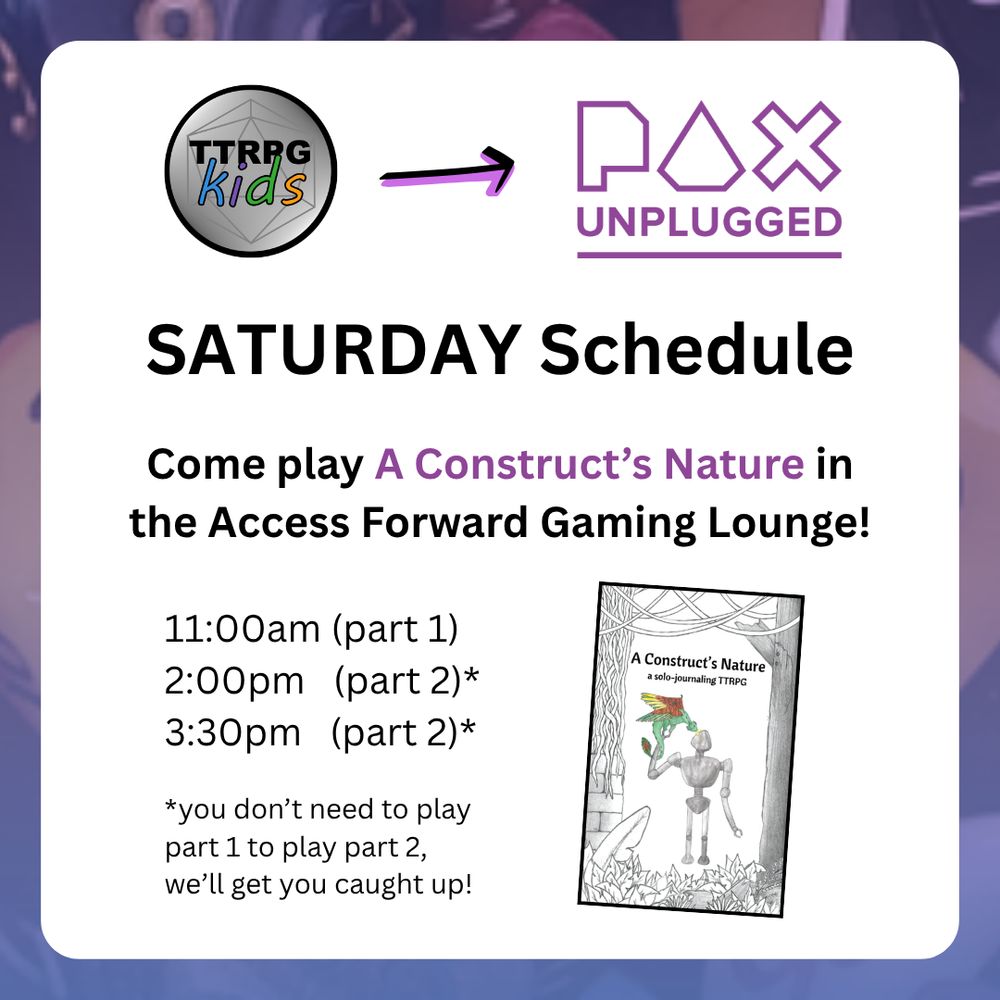 TTRPG kids

PAX UNPLUGGED

SATURDAY Schedule

Come play A Construct's Nature in the Access Forward Gaming Lounge!

11:00am (part 1)
2:00pm (part 2)*
3:30pm (part 2)*

*you don't need to play part 1 to play part 2, we'll get you caught up!

A Construct's Nature
a solo-journaling TTRPG